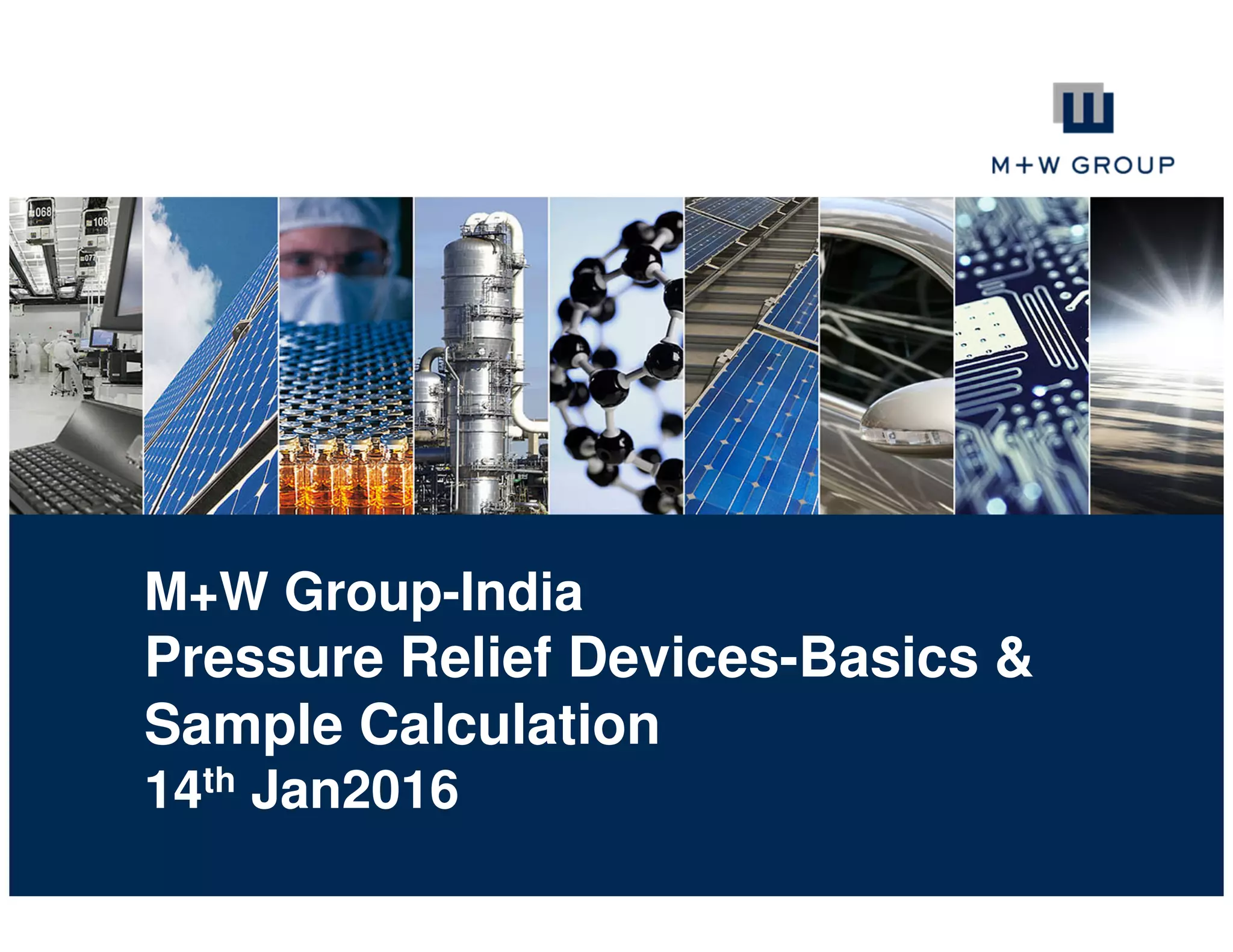 M+W GROUP

068
108
077

M+W Group-India
Pressure Relief Devices-Basics & Sample Calculation
14$^{th}$ Jan2016